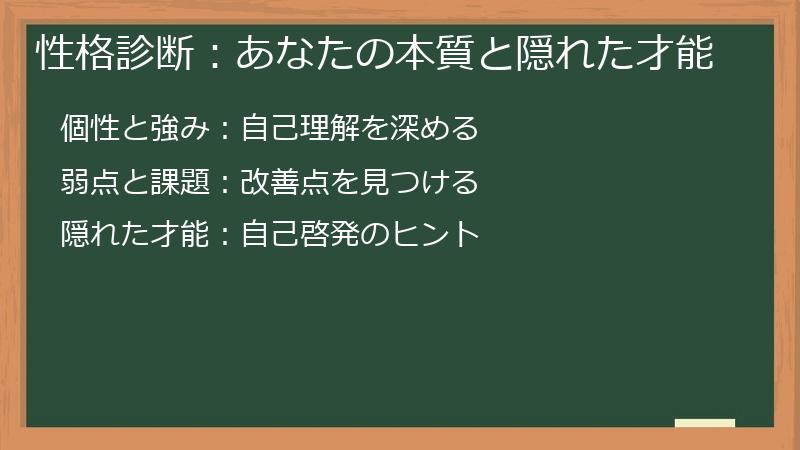 性格診断：あなたの本質と隠れた才能

個性と強み：自己理解を深める

弱点と課題：改善点を見つける

隠れた才能：自己啓発のヒント